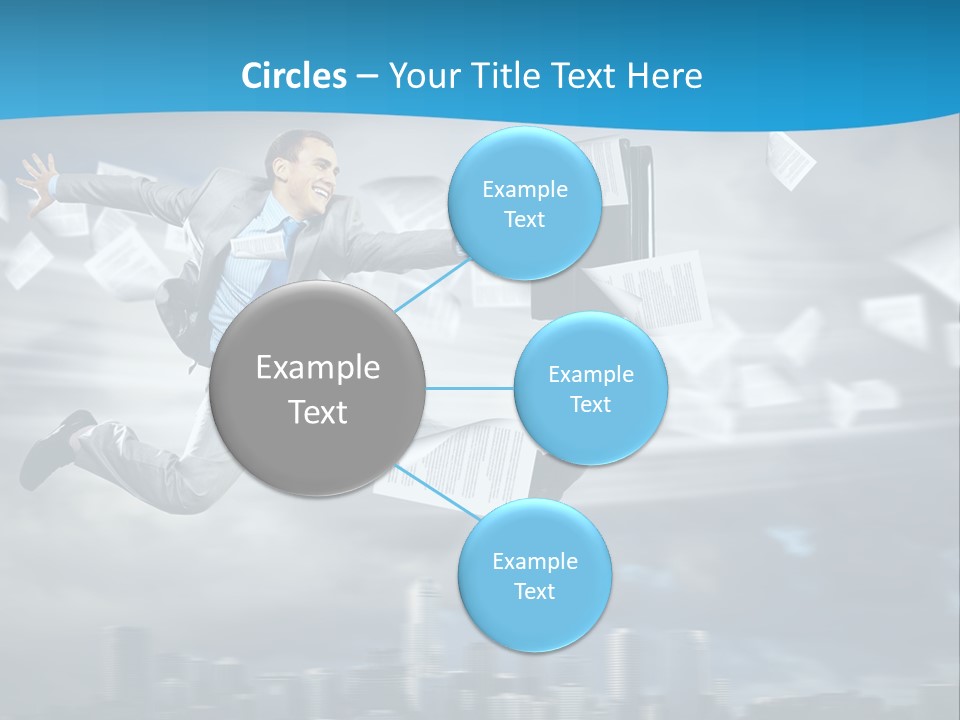 Circles – Your Title Text Here

Example Text

Example Text

Example Text

Example Text